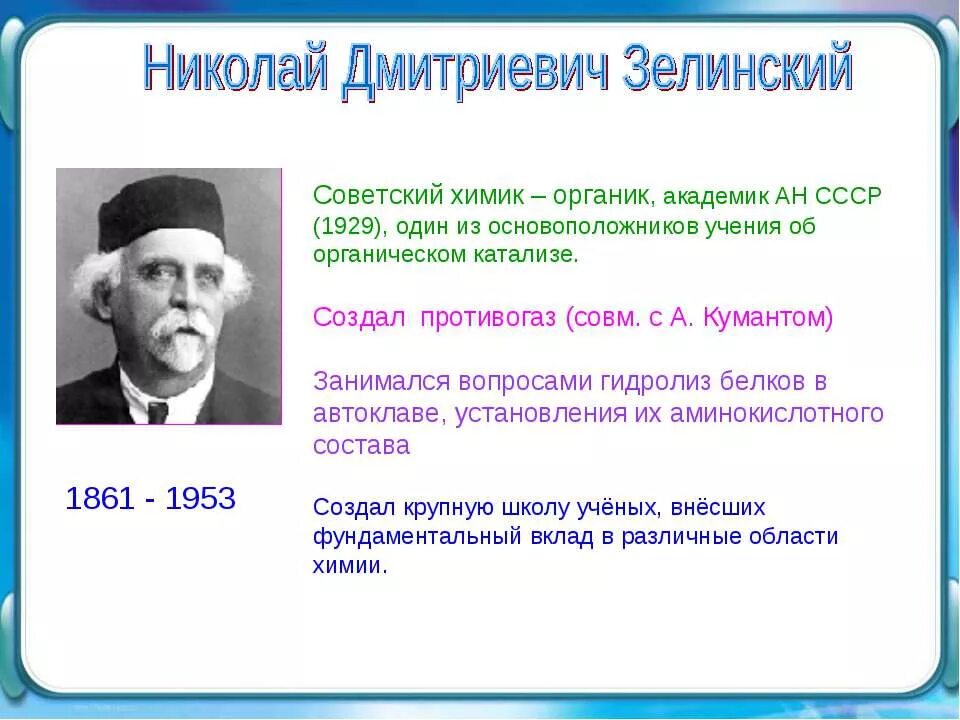 Николай Дмитриевич Зелинский

Советский химик – органик, академик АН СССР (1929), один из основоположников учения об органическом катализе.

Создал противогаз (совм. с А. Кумантом)

Занимался вопросами гидролиз белков в автоклаве, установления их аминокислотного состава

1861 - 1953

Создал крупную школу учёных, внёсших фундаментальный вклад в различные области химии.